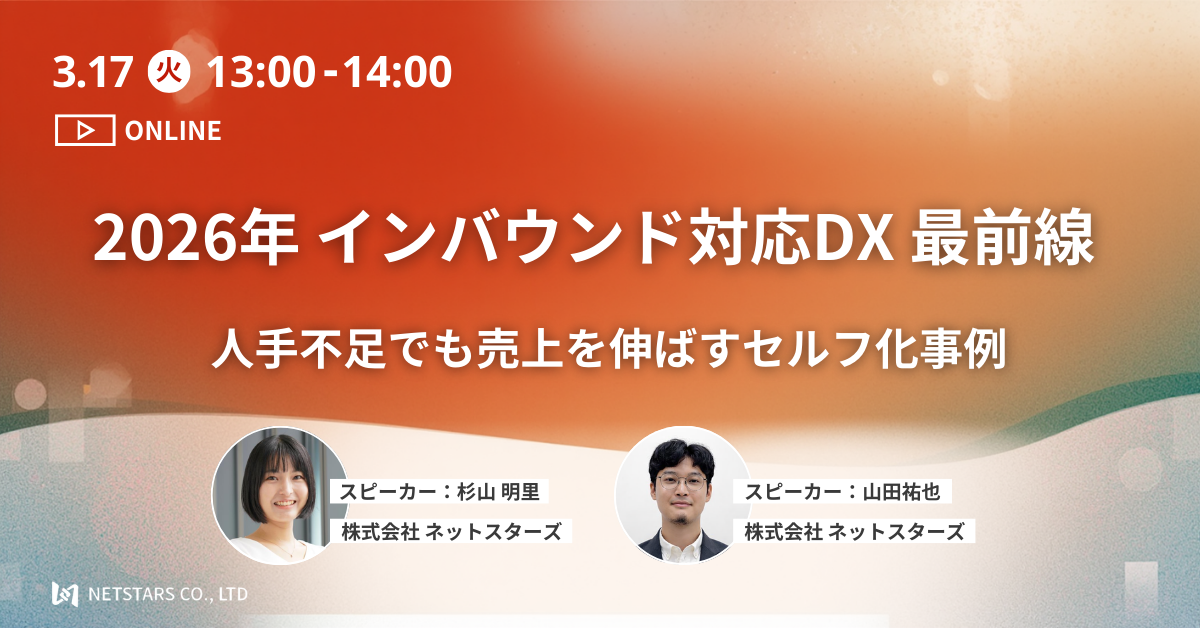 3.17 火 13:00 - 14:00

ONLINE

2026年 インバウンド対応DX 最前線

人手不足でも売上を伸ばすセルフ化事例

スピーカー：杉山 明里
株式会社 ネットスターズ

スピーカー：山田祐也
株式会社 ネットスターズ

NETSTARS CO., LTD